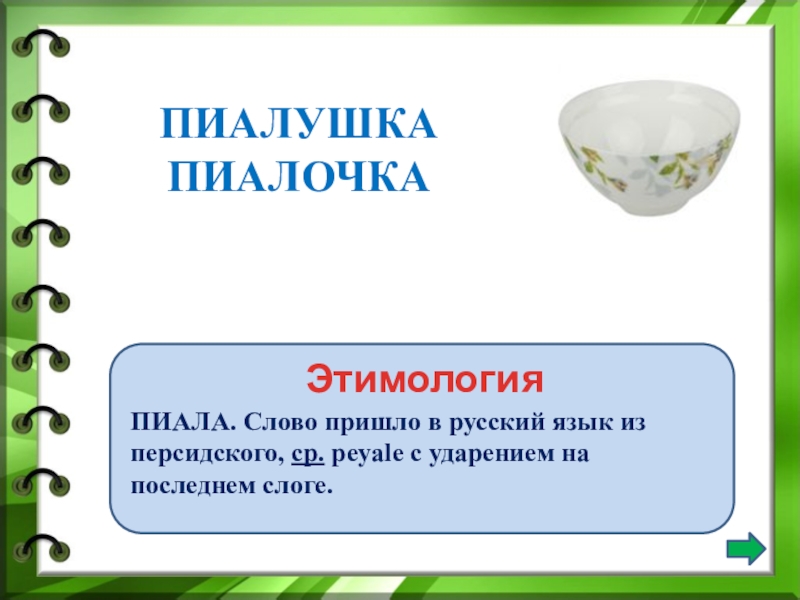 ПИАЛУШКА
ПИАЛОЧКА

Этимология

ПИАЛА. Слово пришло в русский язык из персидского, ср. peyale с ударением на последнем слоге.